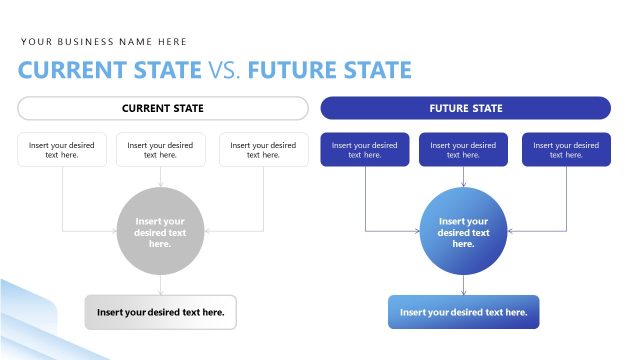 YOUR BUSINESS NAME HERE

CURRENT STATE VS. FUTURE STATE

CURRENT STATE

Insert your desired text here.

Insert your desired text here.

Insert your desired text here.

Insert your desired text here.

Insert your desired text here.

FUTURE STATE

Insert your desired text here.

Insert your desired text here.

Insert your desired text here.

Insert your desired text here.

Insert your desired text here.